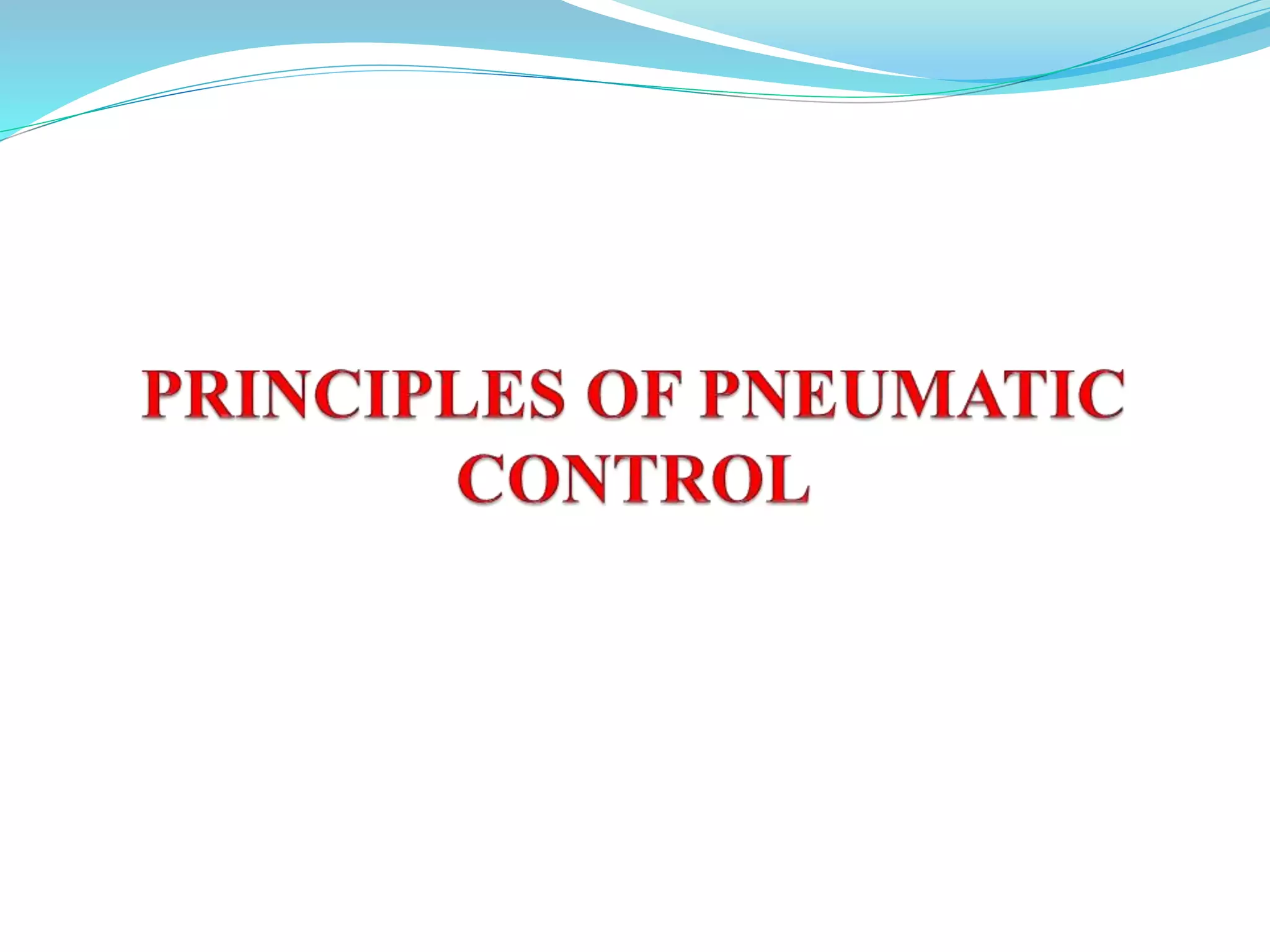 PRINCIPLES OF PNEUMATIC CONTROL